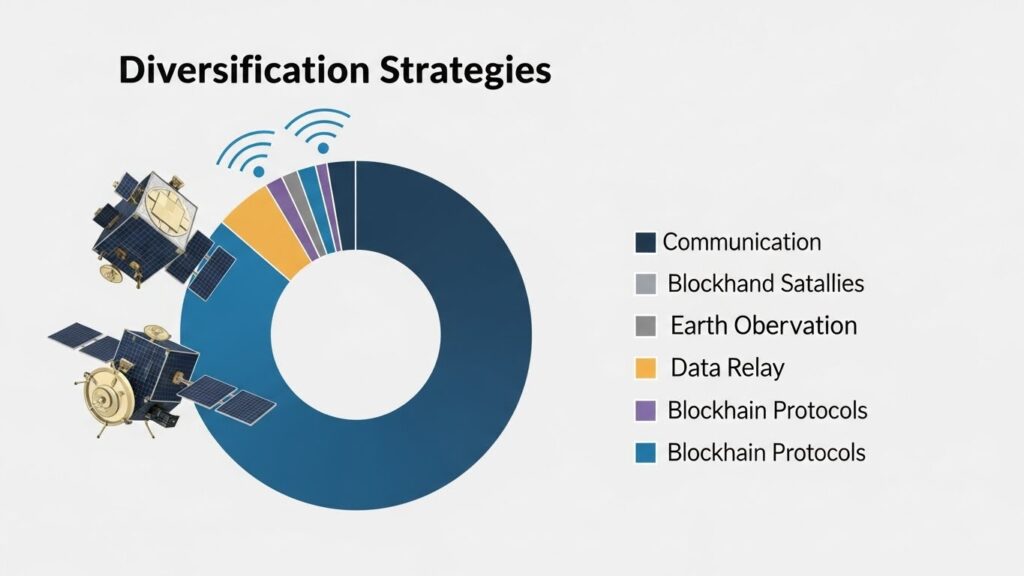 Diversification Strategies

Communication

Blockhand Satallies

Earth Obervation

Data Relay

Blockhain Protocols

Blockhain Protocols